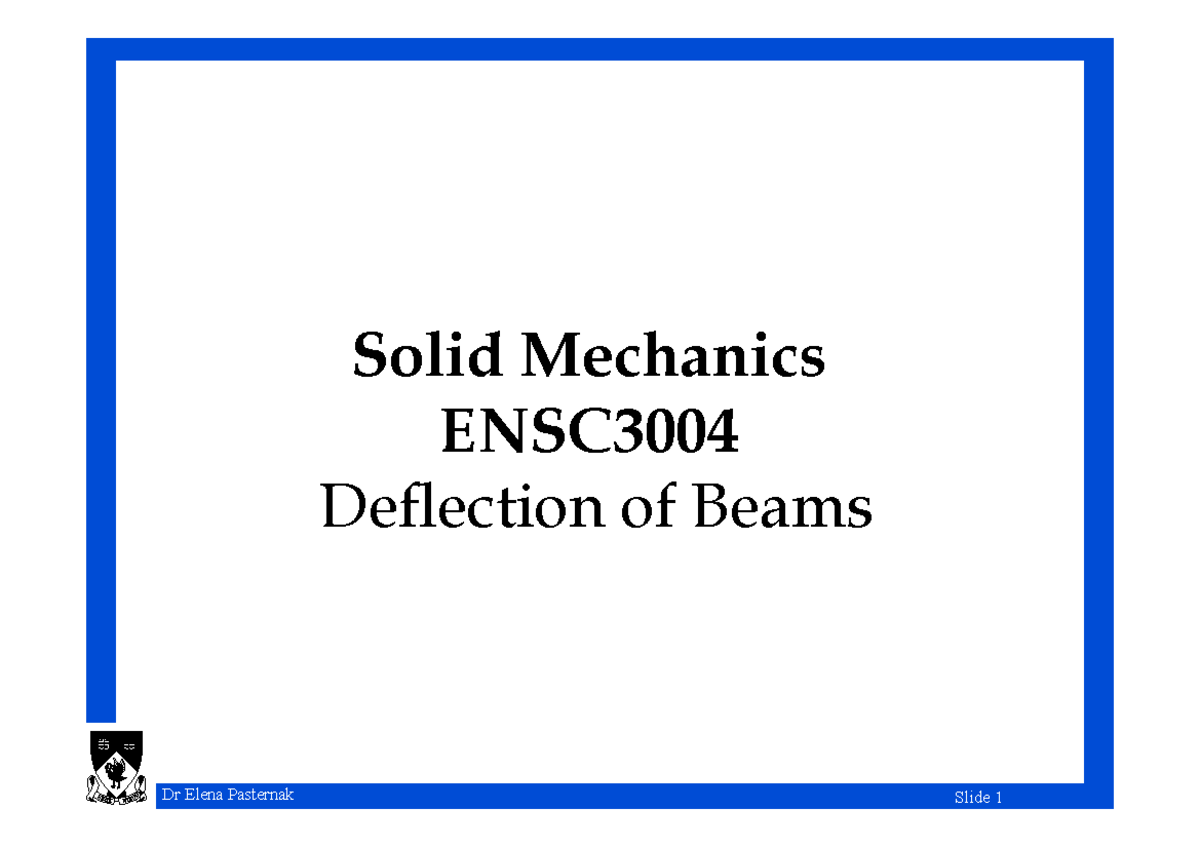 Solid Mechanics
ENSC3004
Deflection of Beams

Dr Elena Pasternak

Slide 1